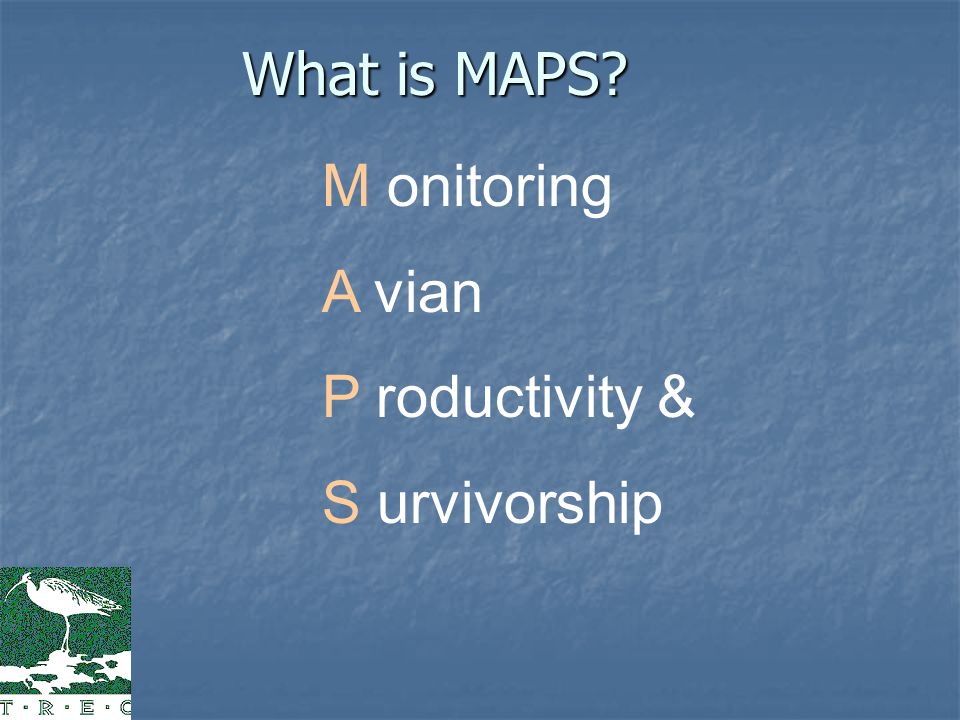 What is MAPS?

M onitoring

A vian

P roductivity &

S urvivorship

T · R · E · C